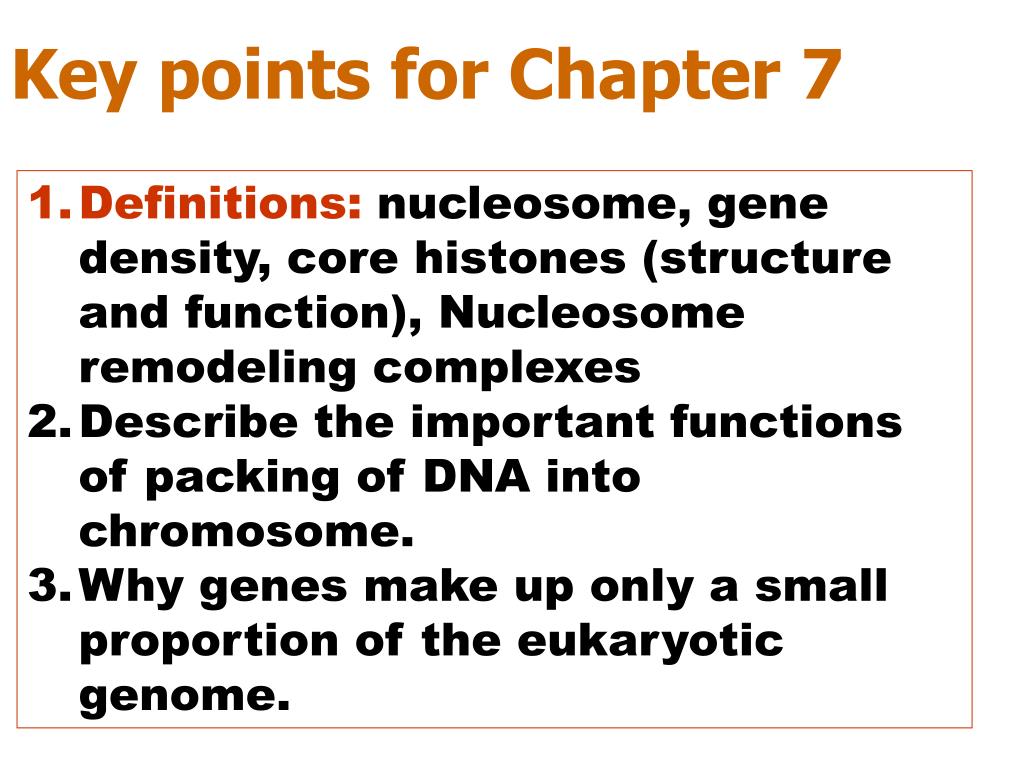 Key points for Chapter 7

1. Definitions: nucleosome, gene density, core histones (structure and function), Nucleosome remodeling complexes
2. Describe the important functions of packing of DNA into chromosome.
3. Why genes make up only a small proportion of the eukaryotic genome.